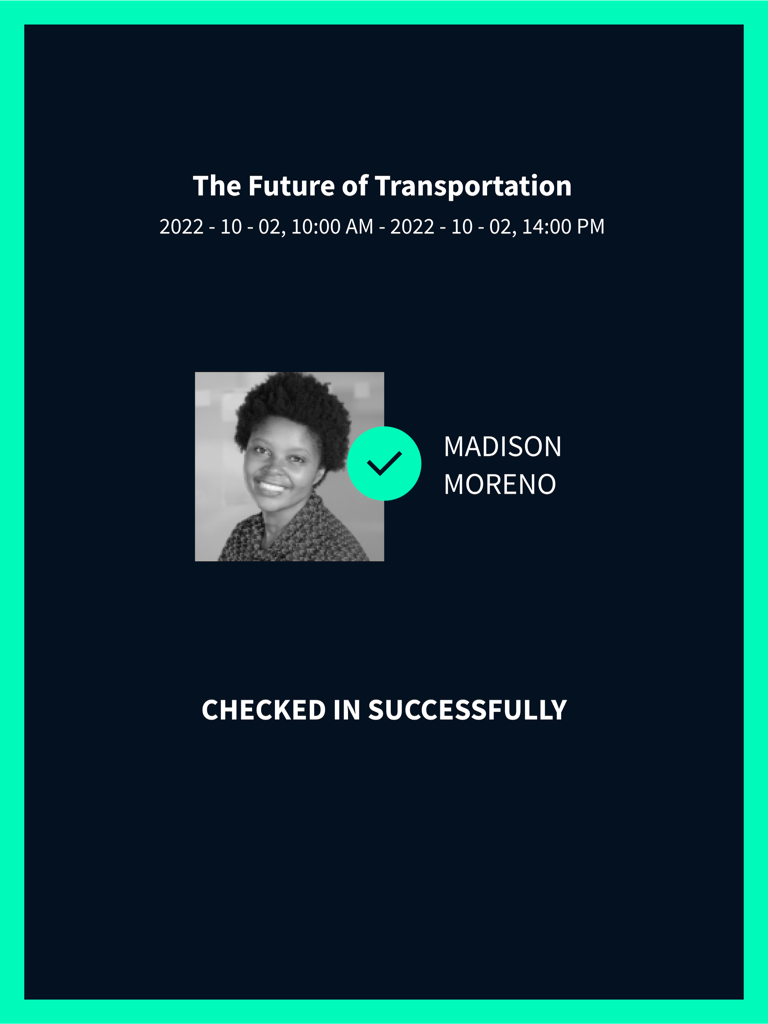 The Future of Transportation

2022 - 10 - 02, 10:00 AM - 2022 - 10 - 02, 14:00 PM

MADISON MORENO

CHECKED IN SUCCESSFULLY